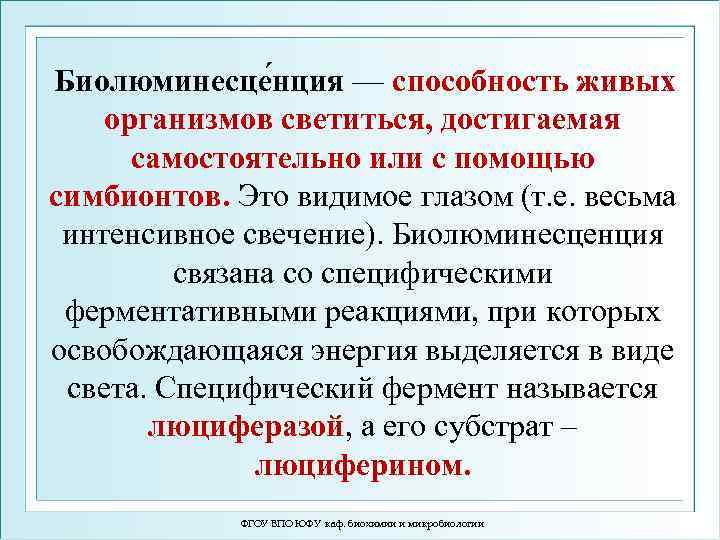 Биолюминесце́нция — способность живых организмов светиться, достигаемая самостоятельно или с помощью симбионтов. Это видимое глазом (т.е. весьма интенсивное свечение). Биолюминесценция связана со специфическими ферментативными реакциями, при которых освобождающаяся энергия выделяется в виде света. Специфический фермент называется люциферазой, а его субстрат – люциферином.

ФГОУ ВПО ЮФУ каф. биохимии и микробиологии